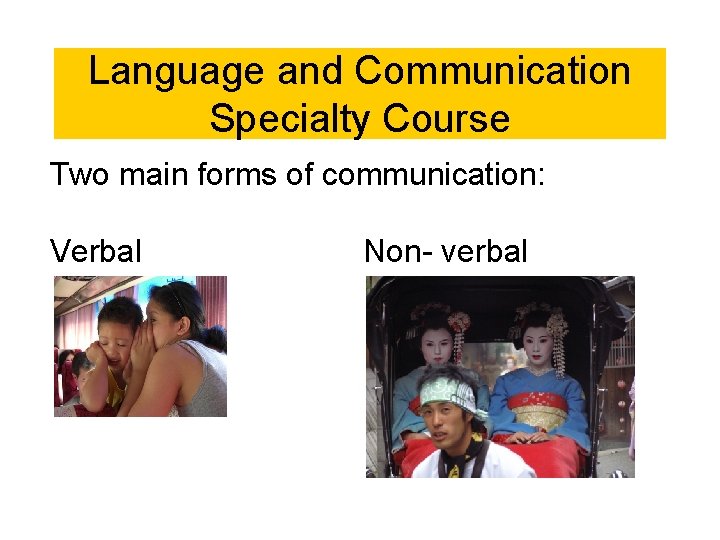 Language and Communication Specialty Course

Two main forms of communication:

Verbal

Non- verbal